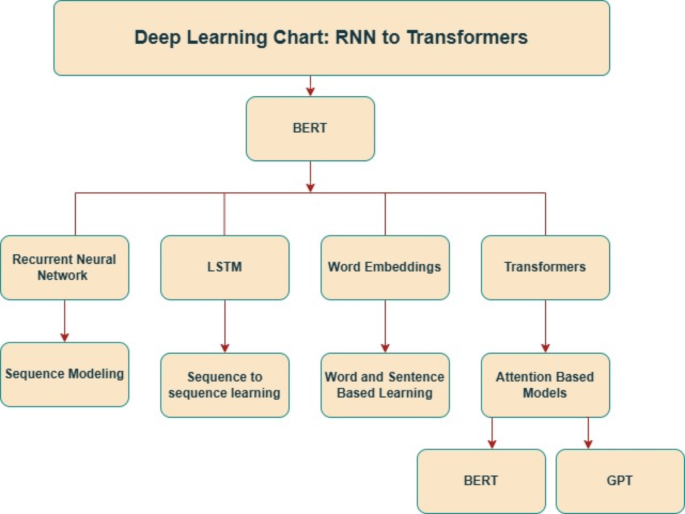 Deep Learning Chart: RNN to Transformers

BERT

Recurrent Neural Network

LSTM

Word Embeddings

Transformers

Sequence Modeling

Sequence to sequence learning

Word and Sentence Based Learning

Attention Based Models

BERT

GPT